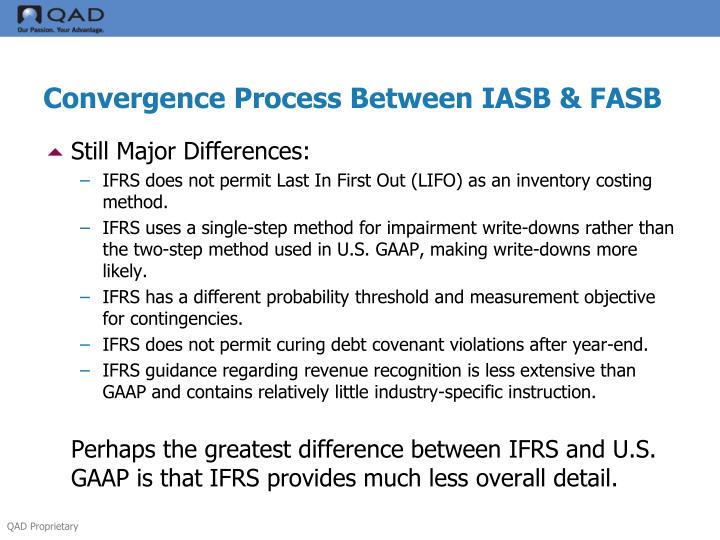 QAD
Our Passion. Your Advantage.

Convergence Process Between IASB & FASB

Still Major Differences:
– IFRS does not permit Last In First Out (LIFO) as an inventory costing method.
– IFRS uses a single-step method for impairment write-downs rather than the two-step method used in U.S. GAAP, making write-downs more likely.
– IFRS has a different probability threshold and measurement objective for contingencies.
– IFRS does not permit curing debt covenant violations after year-end.
– IFRS guidance regarding revenue recognition is less extensive than GAAP and contains relatively little industry-specific instruction.

Perhaps the greatest difference between IFRS and U.S. GAAP is that IFRS provides much less overall detail.

QAD Proprietary